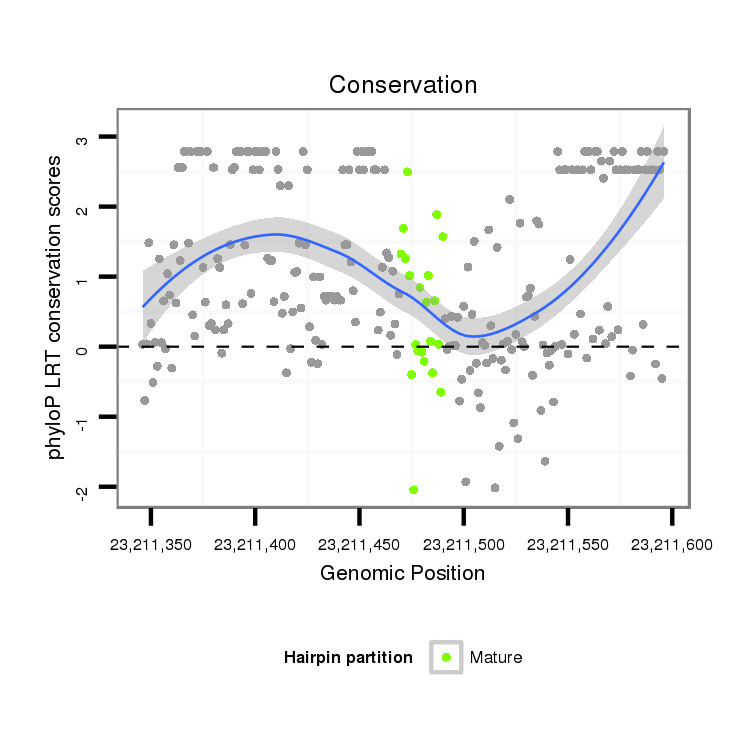 Conservation

phyloP LRT conservation scores

3
2
1
0
-1
-2

23,211,350
23,211,400
23,211,450
23,211,500
23,211,550
23,211,600

Genomic Position

Hairpin partition
Mature